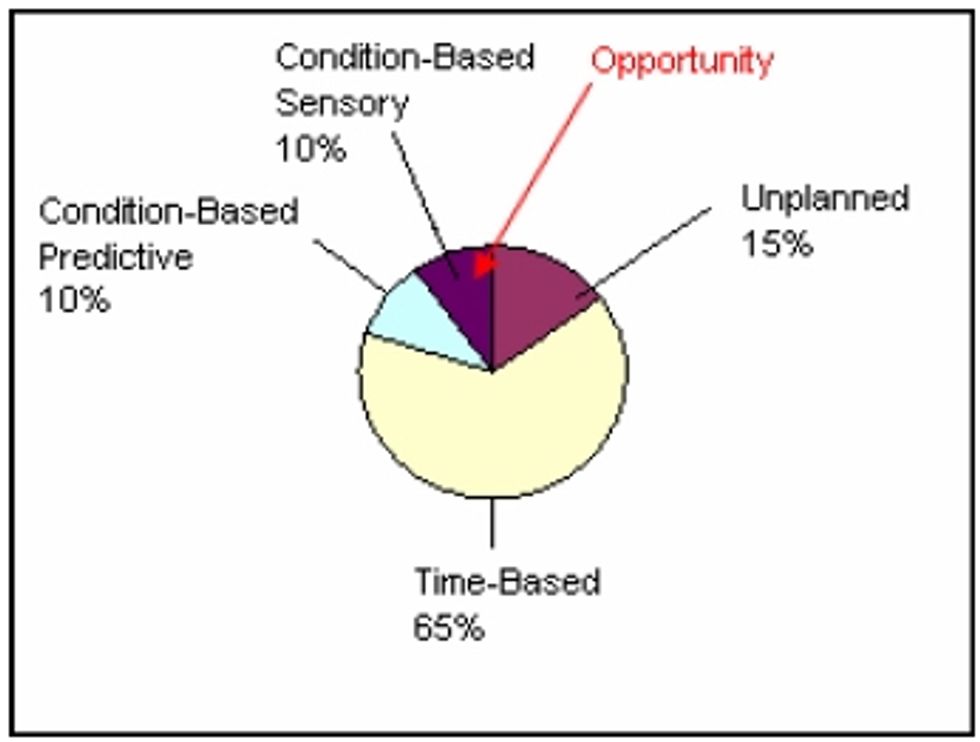 Condition-Based Sensory 10%

Opportunity

Condition-Based Predictive 10%

Unplanned 15%

Time-Based 65%